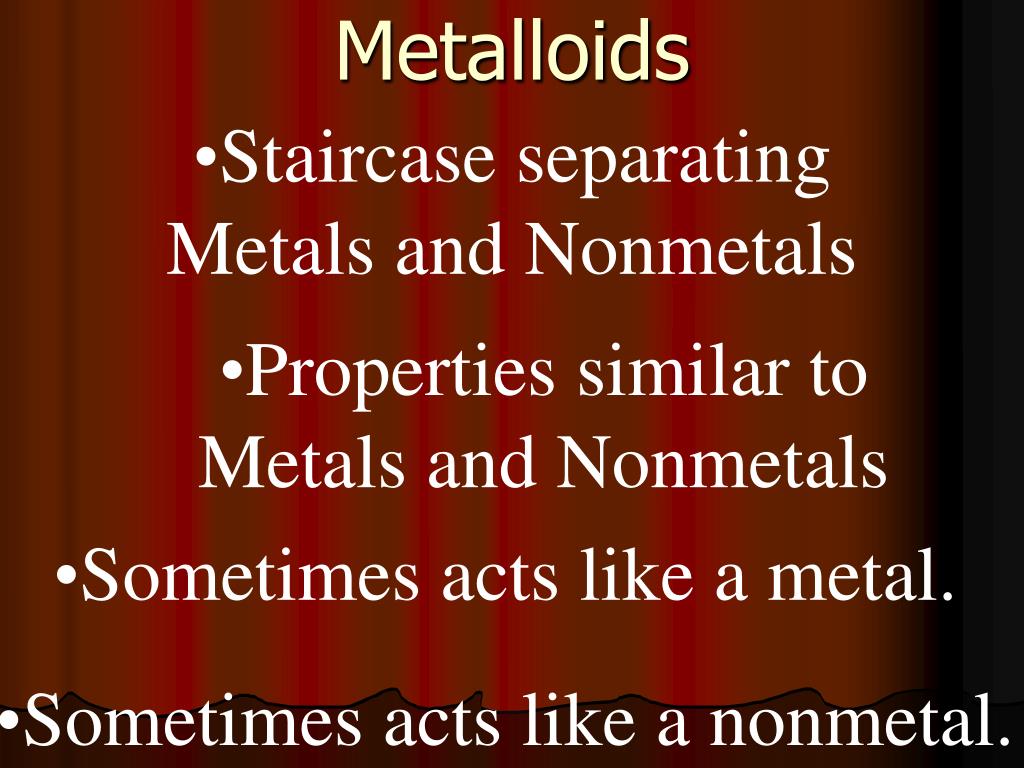 Metalloids

•Staircase separating Metals and Nonmetals

•Properties similar to Metals and Nonmetals

•Sometimes acts like a metal.

•Sometimes acts like a nonmetal.